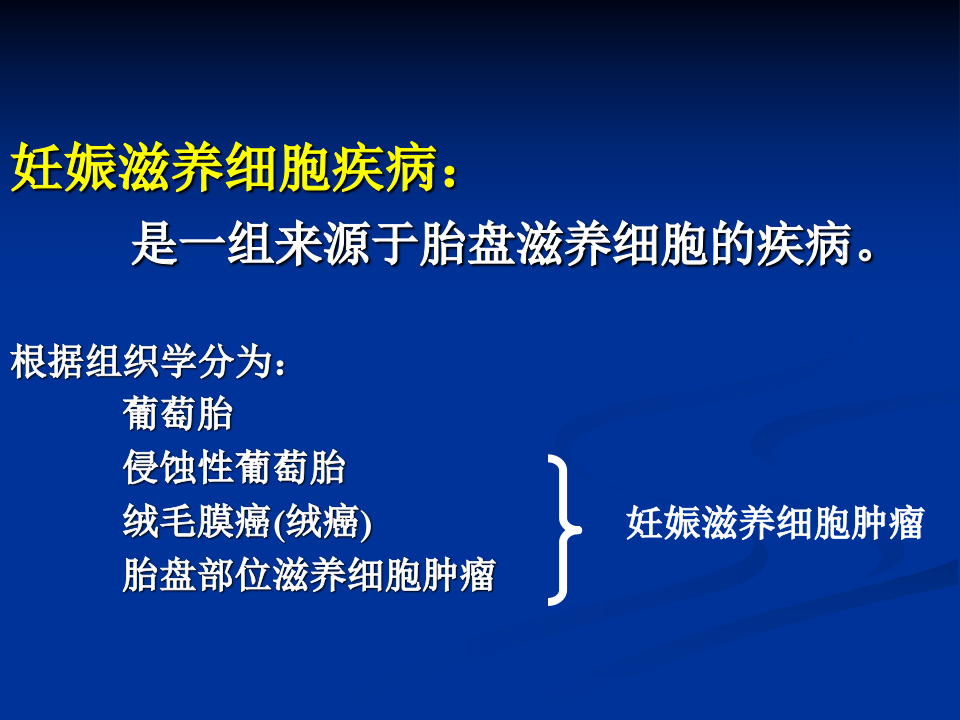 妊娠滋养细胞疾病：

是一组来源于胎盘滋养细胞的疾病。

根据组织学分为：

葡萄胎

侵蚀性葡萄胎

绒毛膜癌(绒癌)

胎盘部位滋养细胞肿瘤

妊娠滋养细胞肿瘤